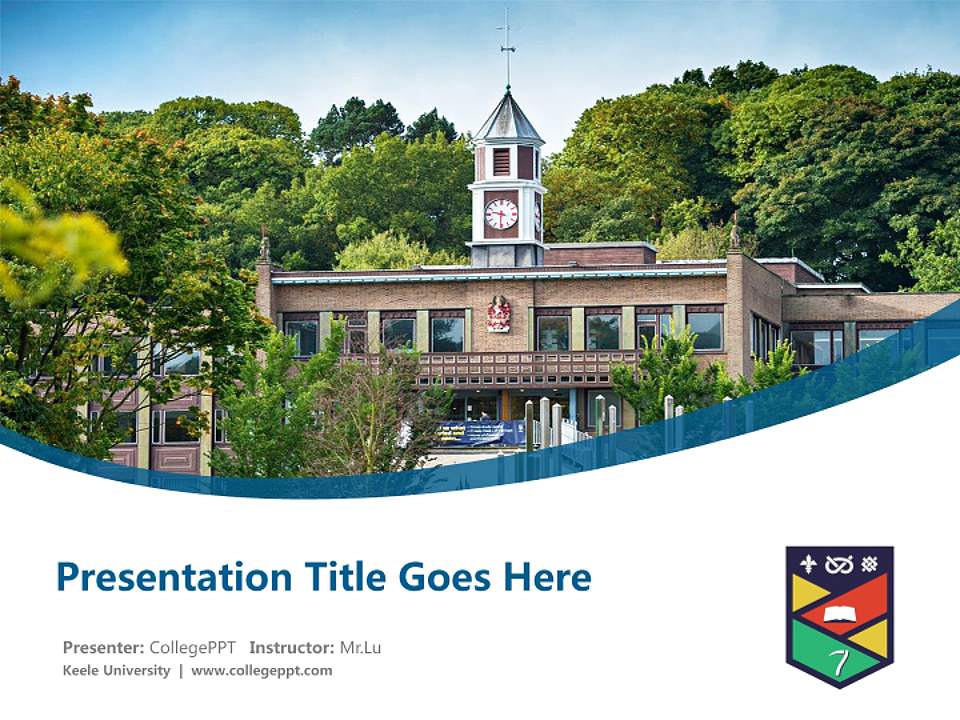 Presentation Title Goes Here

Presenter: CollegePPT Instructor: Mr.Lu
Keele University | www.collegeppt.com